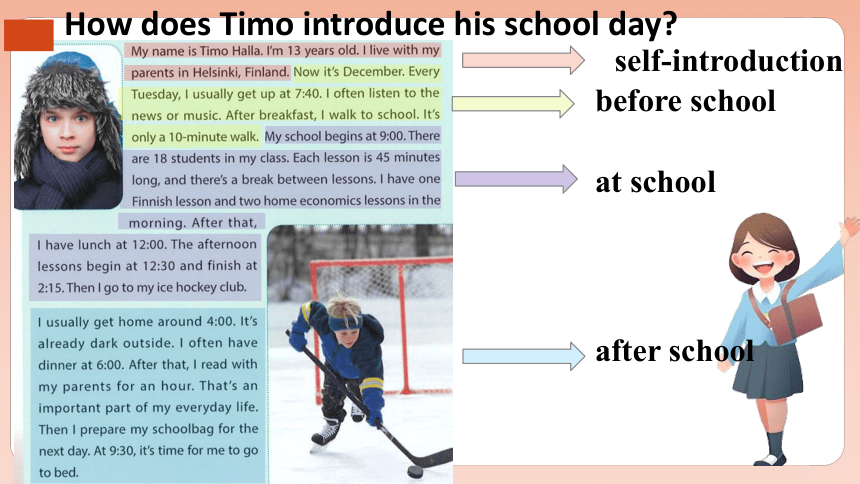 How does Timo introduce his school day?

My name is Timo Halla. I'm 13 years old. I live with my parents in Helsinki, Finland. Now it's December. Every Tuesday, I usually get up at 7:40. I often listen to the news or music. After breakfast, I walk to school. It's only a 10-minute walk. My school begins at 9:00. There are 18 students in my class. Each lesson is 45 minutes long, and there's a break between lessons. I have one Finnish lesson and two home economics lessons in the morning. After that, I have lunch at 12:00. The afternoon lessons begin at 12:30 and finish at 2:15. Then I go to my ice hockey club.

I usually get home around 4:00. It's already dark outside. I often have dinner at 6:00. After that, I read with my parents for an hour. That's an important part of my everyday life. Then I prepare my schoolbag for the next day. At 9:30, it's time for me to go to bed.

self-introduction

before school

at school

after school